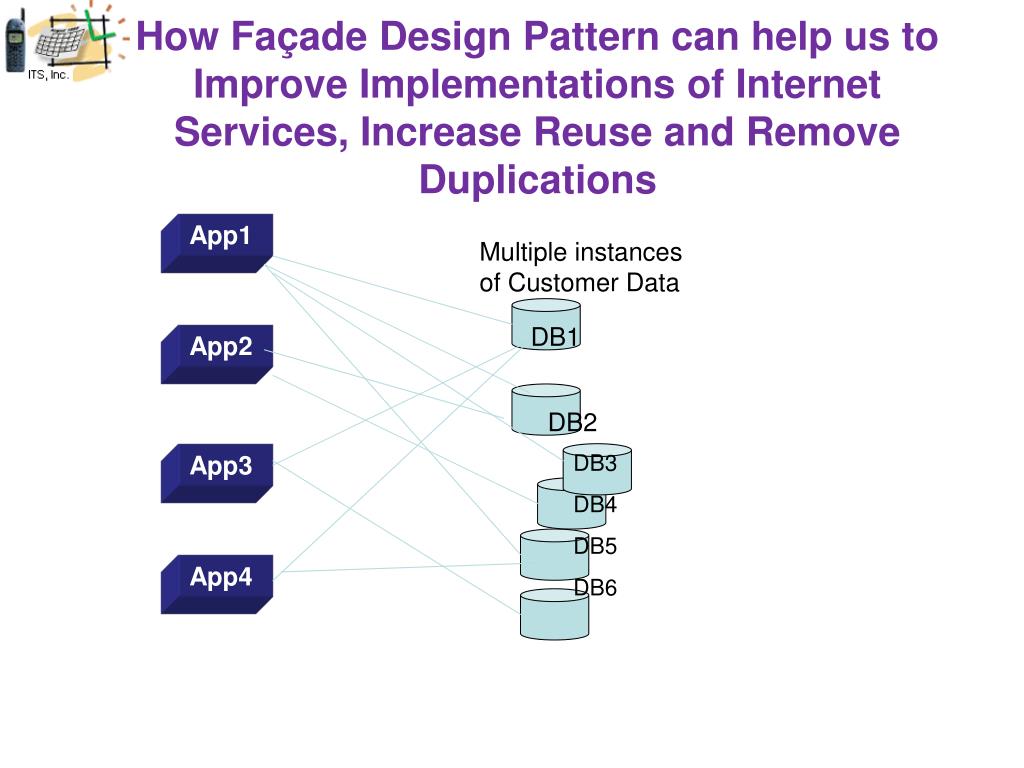 ITS, Inc.

How Façade Design Pattern can help us to Improve Implementations of Internet Services, Increase Reuse and Remove Duplications

App1

App2

App3

App4

Multiple instances of Customer Data

DB1

DB2

DB3

DB4

DB5

DB6